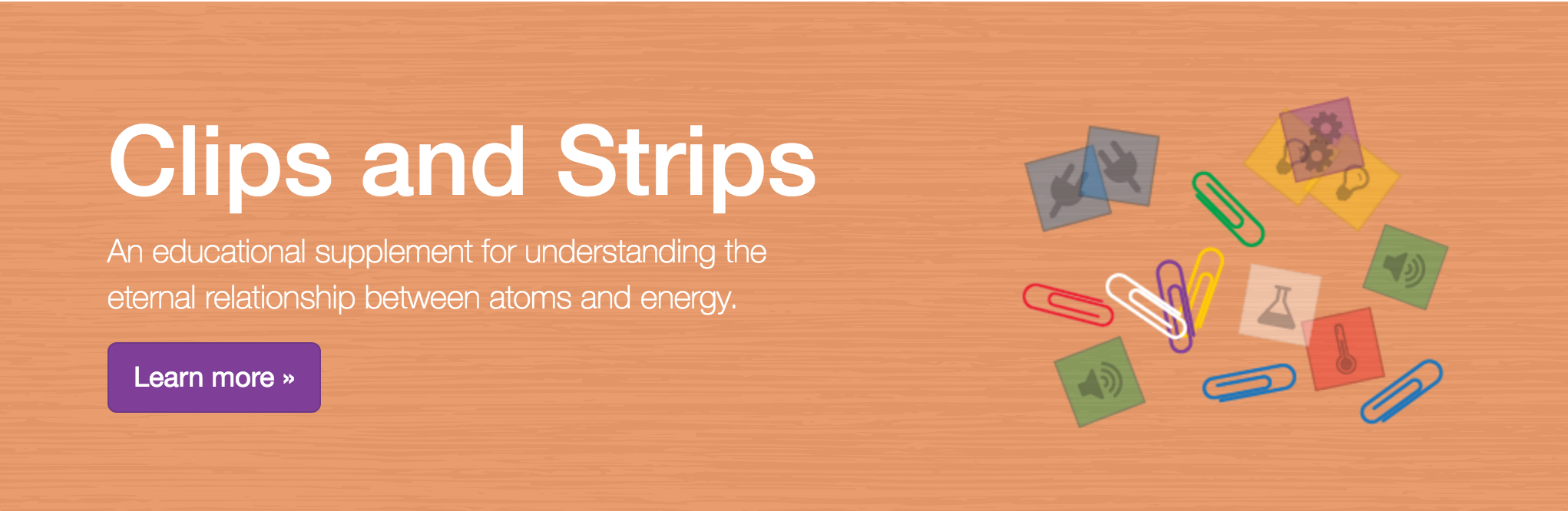 Clips and Strips

An educational supplement for understanding the eternal relationship between atoms and energy.

Learn more »